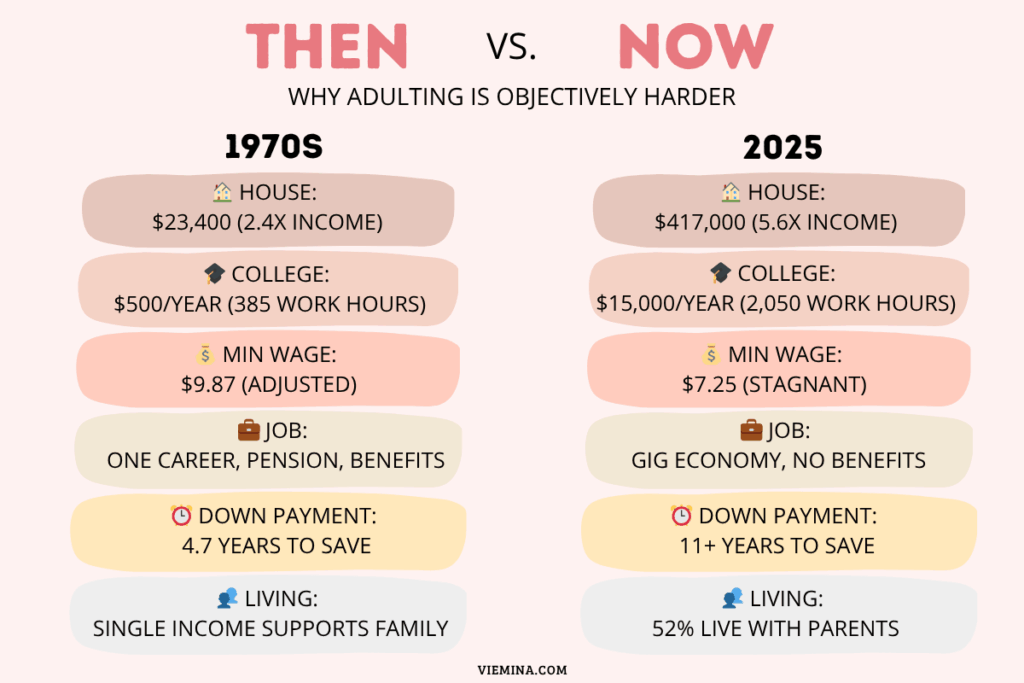 THEN VS. NOW

WHY ADULTING IS OBJECTIVELY HARDER

1970S

🏠 HOUSE:
$23,400 (2.4X INCOME)

🎓 COLLEGE:
$500/YEAR (385 WORK HOURS)

💰 MIN WAGE:
$9.87 (ADJUSTED)

💼 JOB:
ONE CAREER, PENSION, BENEFITS

⏰ DOWN PAYMENT:
4.7 YEARS TO SAVE

👥 LIVING:
SINGLE INCOME SUPPORTS FAMILY

2025

🏠 HOUSE:
$417,000 (5.6X INCOME)

🎓 COLLEGE:
$15,000/YEAR (2,050 WORK HOURS)

💰 MIN WAGE:
$7.25 (STAGNANT)

💼 JOB:
GIG ECONOMY, NO BENEFITS

⏰ DOWN PAYMENT:
11+ YEARS TO SAVE

👥 LIVING:
52% LIVE WITH PARENTS

VIEMINA.COM